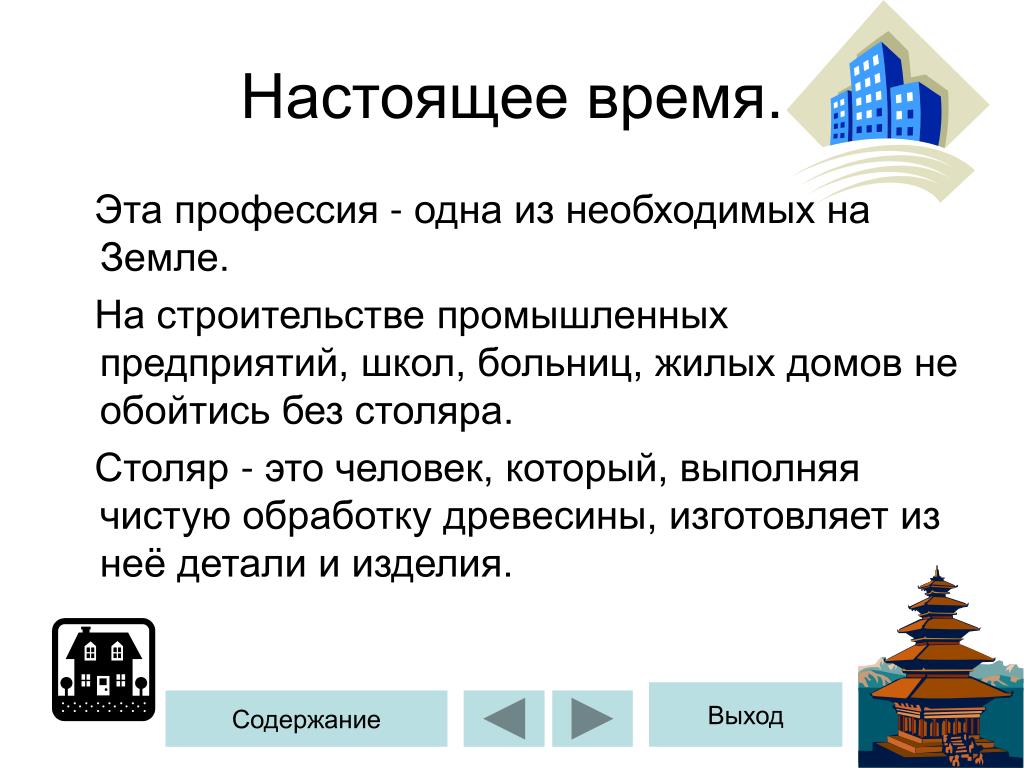 Настоящее время.

Эта профессия - одна из необходимых на Земле.

На строительстве промышленных предприятий, школ, больниц, жилых домов не обойтись без столяра.

Столяр - это человек, который, выполняя чистую обработку древесины, изготовляет из неё детали и изделия.

Содержание

Выход